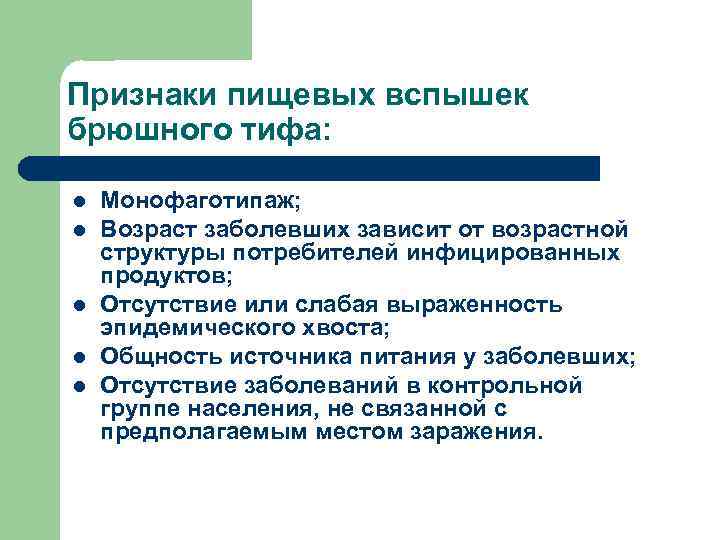 Признаки пищевых вспышек брюшного тифа:

- Монофаготипаж;
- Возраст заболевших зависит от возрастной структуры потребителей инфицированных продуктов;
- Отсутствие или слабая выраженность эпидемического хвоста;
- Общность источника питания у заболевших;
- Отсутствие заболеваний в контрольной группе населения, не связанной с предполагаемым местом заражения.